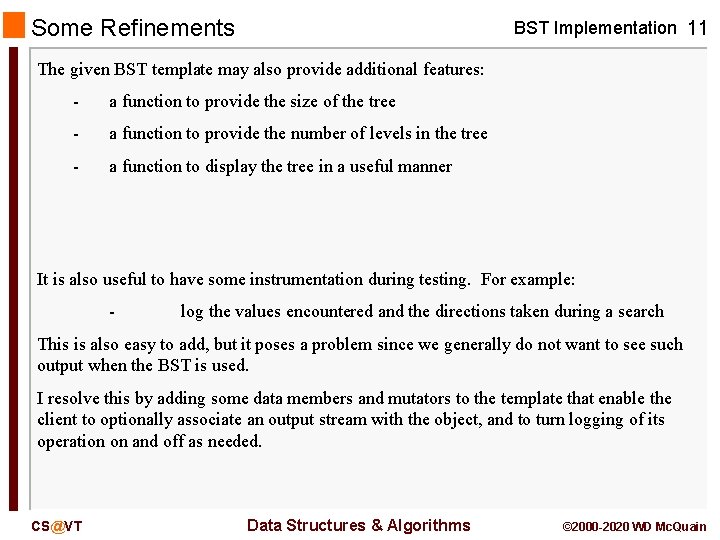 Some Refinements

BST Implementation 11

The given BST template may also provide additional features:

- a function to provide the size of the tree

- a function to provide the number of levels in the tree

- a function to display the tree in a useful manner

It is also useful to have some instrumentation during testing. For example:

- log the values encountered and the directions taken during a search

This is also easy to add, but it poses a problem since we generally do not want to see such output when the BST is used.

I resolve this by adding some data members and mutators to the template that enable the client to optionally associate an output stream with the object, and to turn logging of its operation on and off as needed.

CS@VT

Data Structures & Algorithms

©2000-2020 WD McQuain